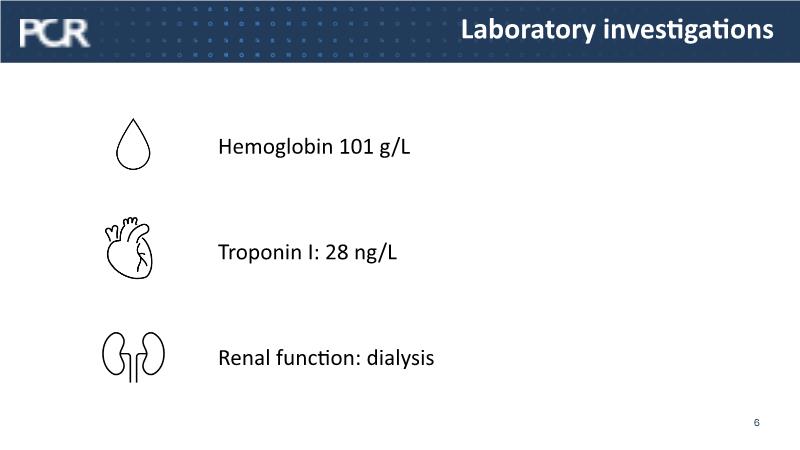 PCR

Laboratory investigations

Hemoglobin 101 g/L

Troponin I: 28 ng/L

Renal function: dialysis

6